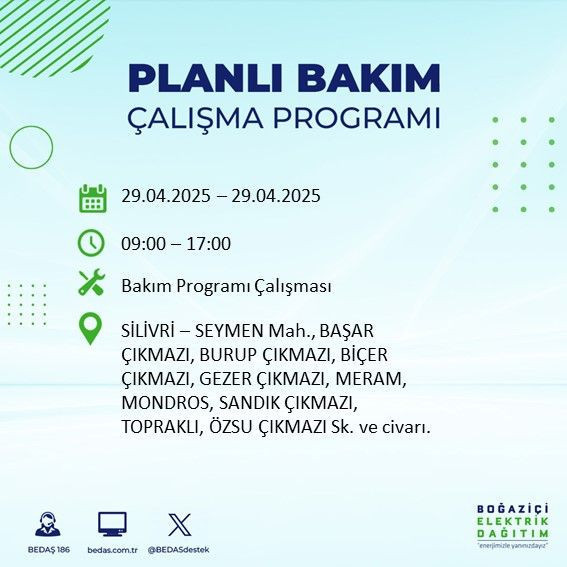 PLANLI BAKIM
ÇALIŞMA PROGRAMI

29.04.2025 – 29.04.2025

09:00 – 17:00

Bakım Programı Çalışması

SİLİVRİ – SEYMEN Mah., BAŞAR ÇIKMAZI, BURUP ÇIKMAZI, BİÇER ÇIKMAZI, GEZER ÇIKMAZI, MERAM, MONDROS, SANDIK ÇIKMAZI, TOPRAKLI, ÖZSU ÇIKMAZI Sk. ve civarı.

BEDAŞ 186
bedas.com.tr
@BEDASdestek

BOĞAZİÇİ
ELEKTRİK
DAĞITIM
"enerjimizle yanınızdayız"